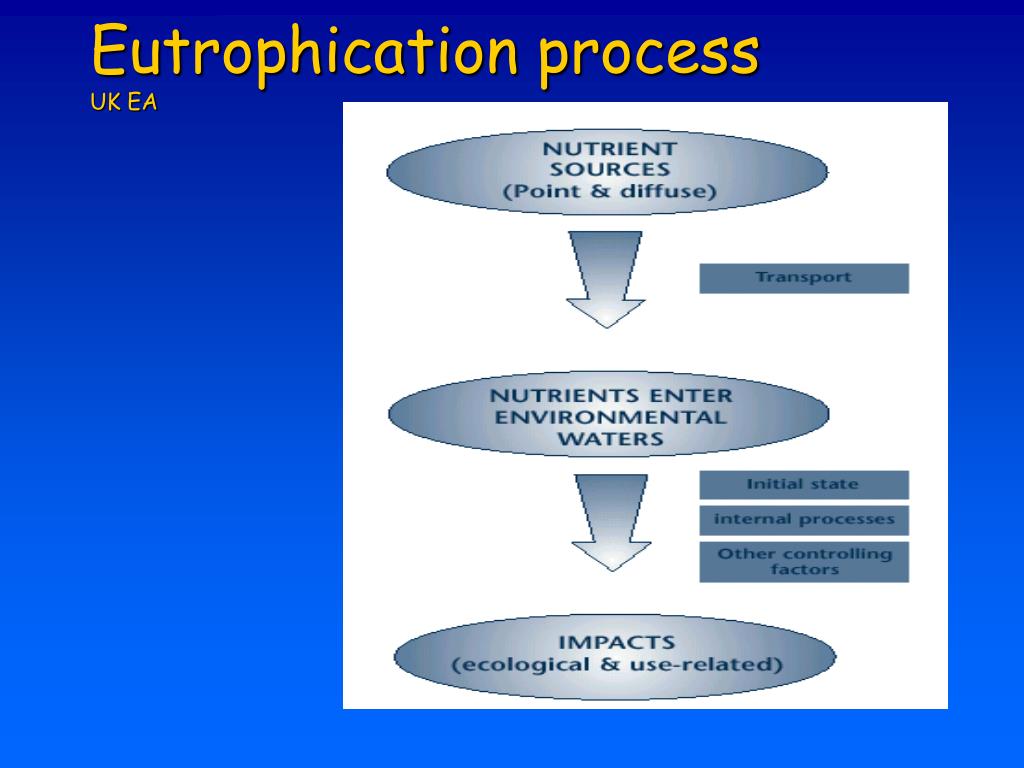 Eutrophication process
UK EA

NUTRIENT SOURCES (Point & diffuse)

Transport

NUTRIENTS ENTER ENVIRONMENTAL WATERS

Initial state

internal processes

Other controlling factors

IMPACTS (ecological & use-related)